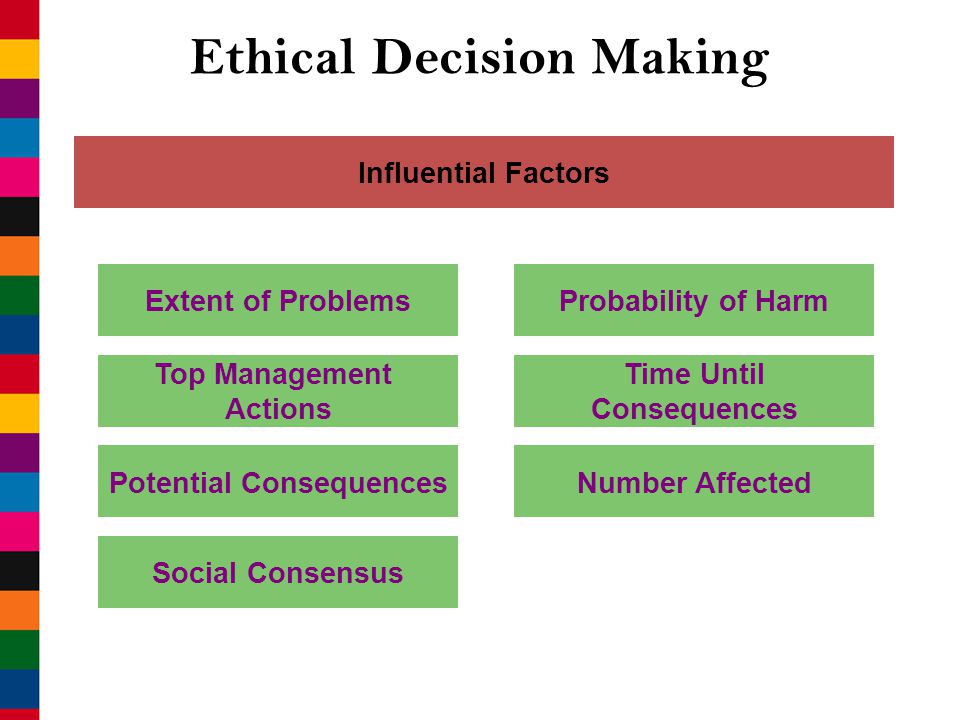 Ethical Decision Making

Influential Factors

Extent of Problems

Top Management Actions

Potential Consequences

Social Consensus

Probability of Harm

Time Until Consequences

Number Affected